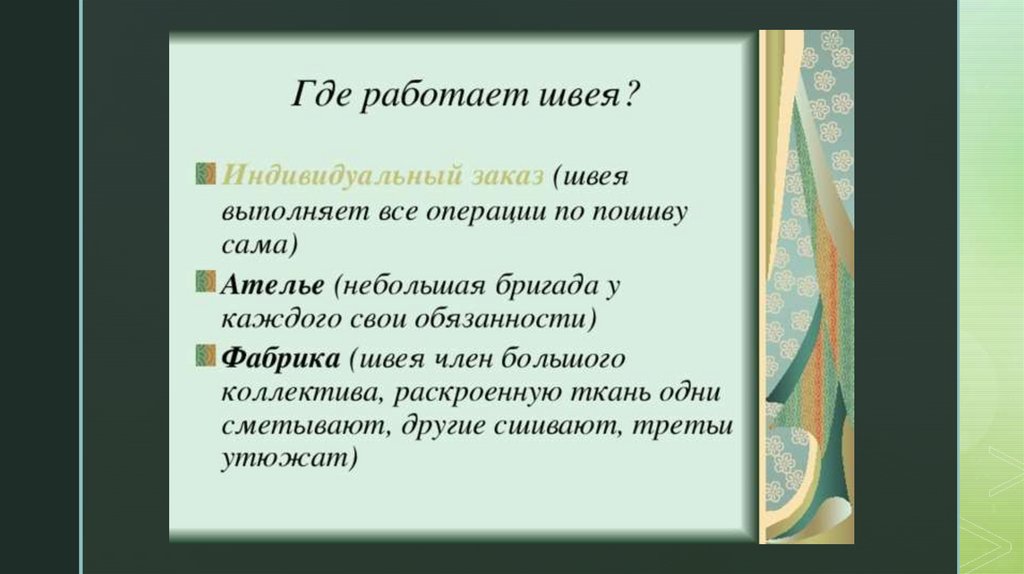 Где работает швея?

Индивидуальный заказ (швея выполняет все операции по пошиву сама)

Ателье (небольшая бригада у каждого свои обязанности)

Фабрика (швея член большого коллектива, раскроенную ткань одни сметывают, другие сшивают, третьи утюжат)